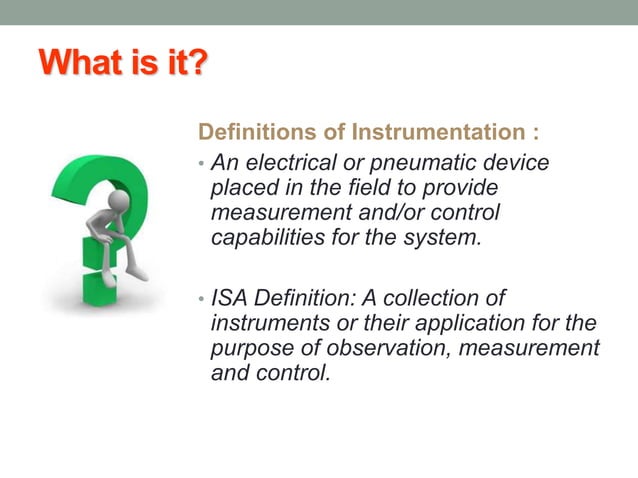 What is it?

Definitions of Instrumentation :

• An electrical or pneumatic device placed in the field to provide measurement and/or control capabilities for the system.

• ISA Definition: A collection of instruments or their application for the purpose of observation, measurement and control.